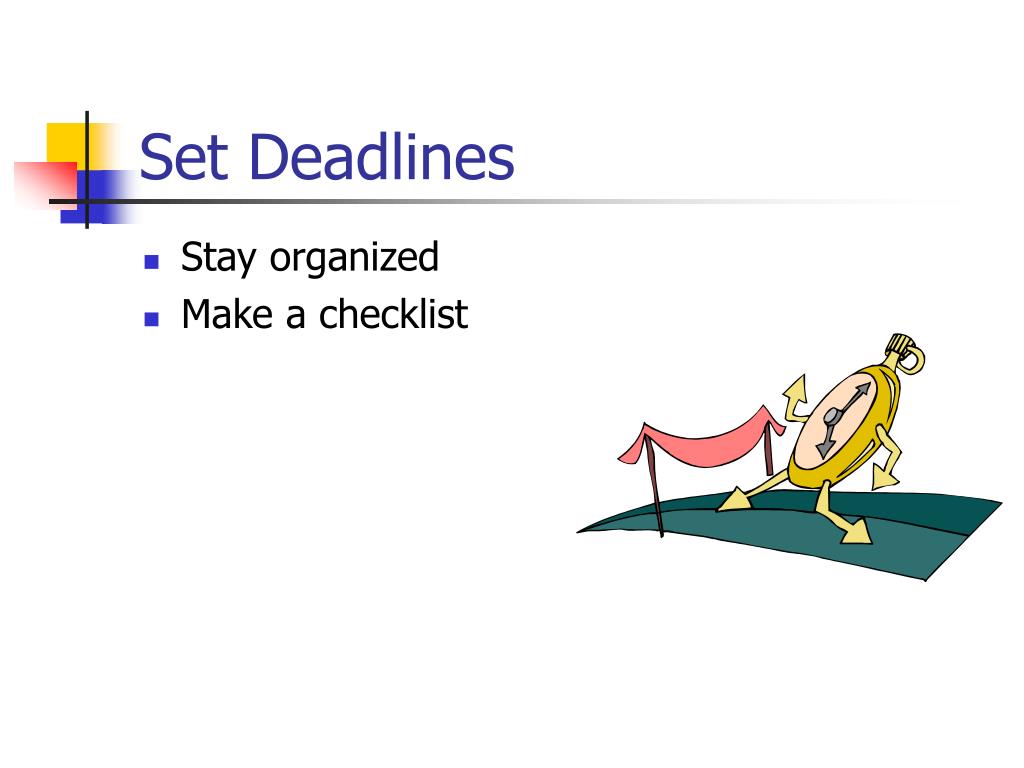 Set Deadlines

- Stay organized
- Make a checklist